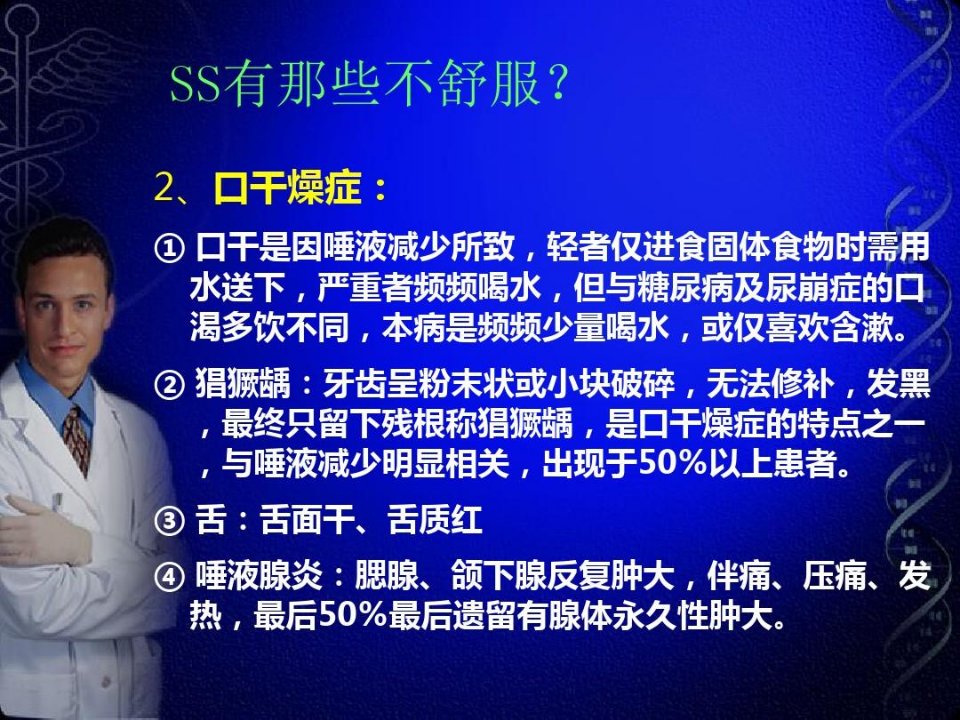 SS有那些不舒服？

2、口干燥症：

① 口干是因唾液减少所致，轻者仅进食固体食物时需用水送下，严重者频频喝水，但与糖尿病及尿崩症的口渴多饮不同，本病是频频少量喝水，或仅喜欢含漱。

② 猖獗龋：牙齿呈粉末状或小块破碎，无法修补，发黑，最终只留下残根称猖獗龋，是口干燥症的特点之一，与唾液减少明显相关，出现于50%以上患者。

③ 舌：舌面干、舌质红

④ 唾液腺炎：腮腺、颌下腺反复肿大，伴痛、压痛、发热，最后50%最后遗留有腺体永久性肿大。